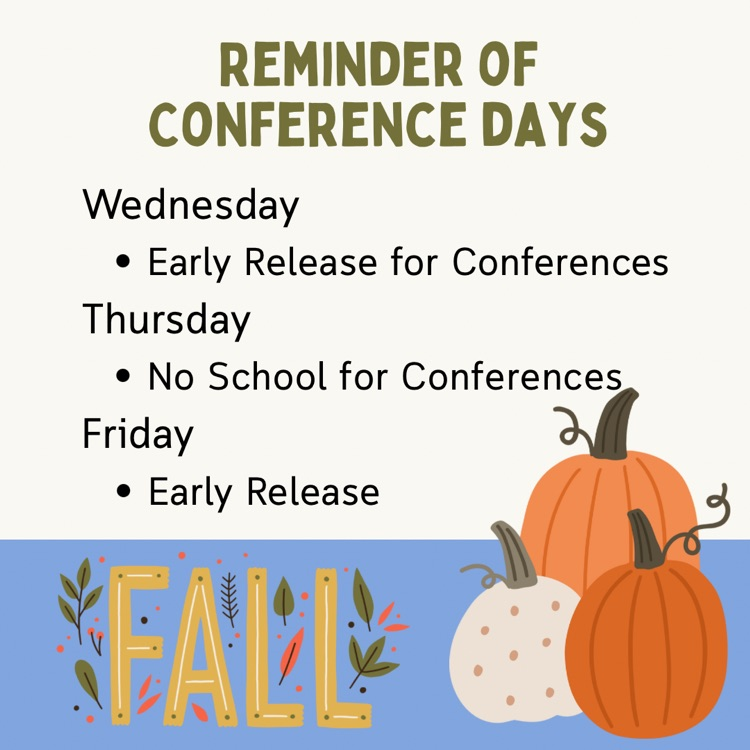 REMINDER OF CONFERENCE DAYS

Wednesday
• Early Release for Conferences
Thursday
• No School for Conferences
Friday
• Early Release

FALL